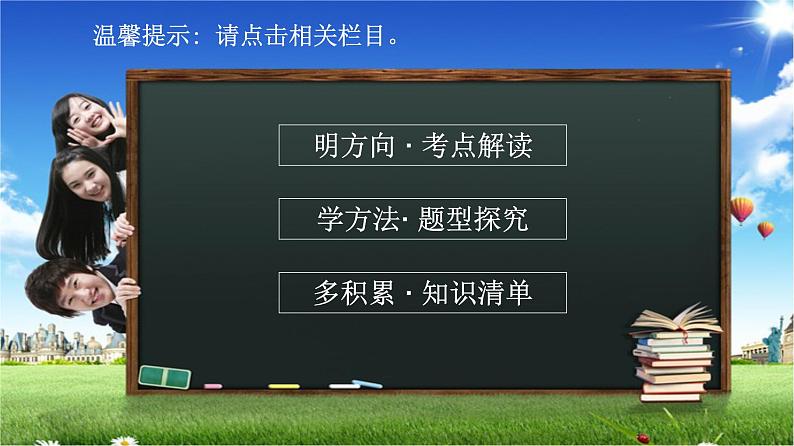 温馨提示：请点击相关栏目。

明方向 · 考点解读

学方法· 题型探究

多积累 · 知识清单